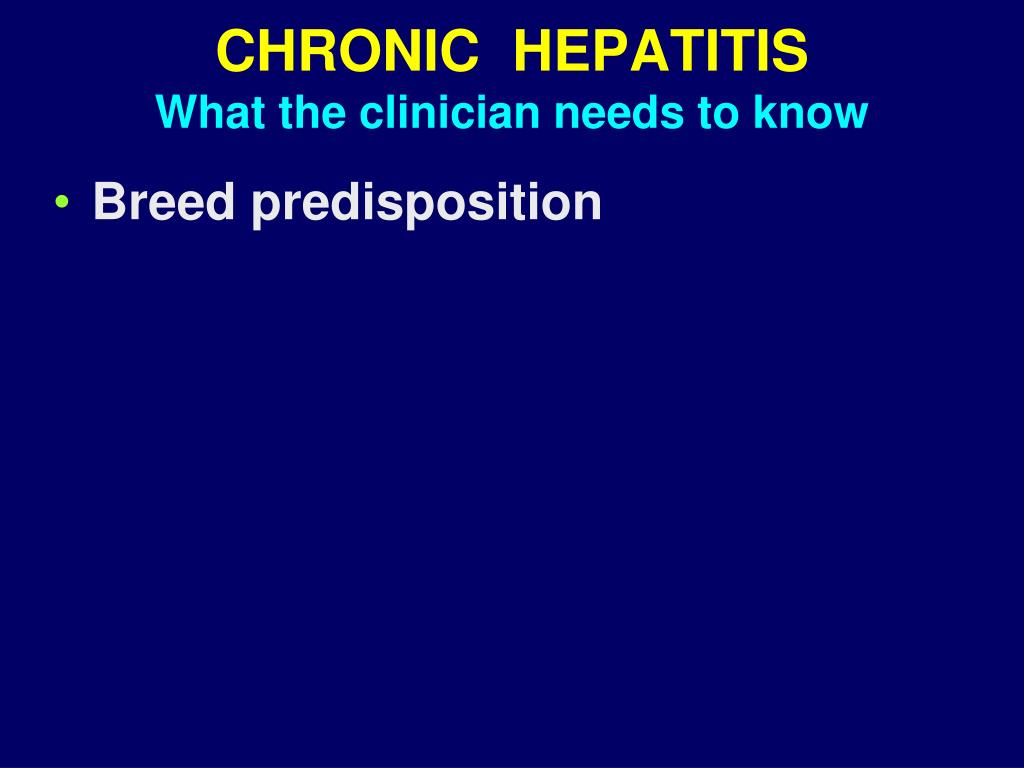 CHRONIC HEPATITIS
What the clinician needs to know

• Breed predisposition